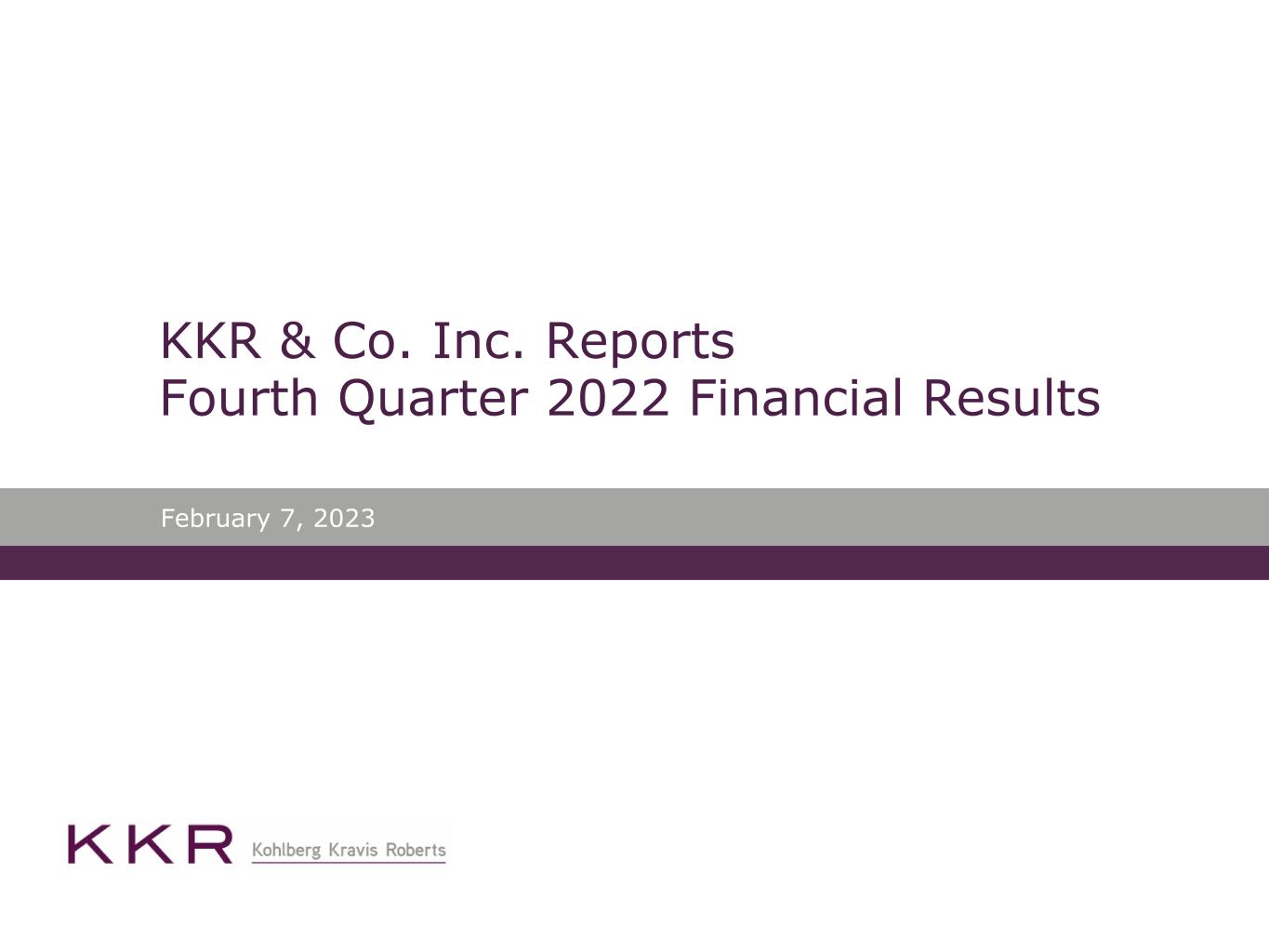 KKR & Co. Inc. Reports
Fourth Quarter 2022 Financial Results

February 7, 2023

KKR Kohlberg Kravis Roberts